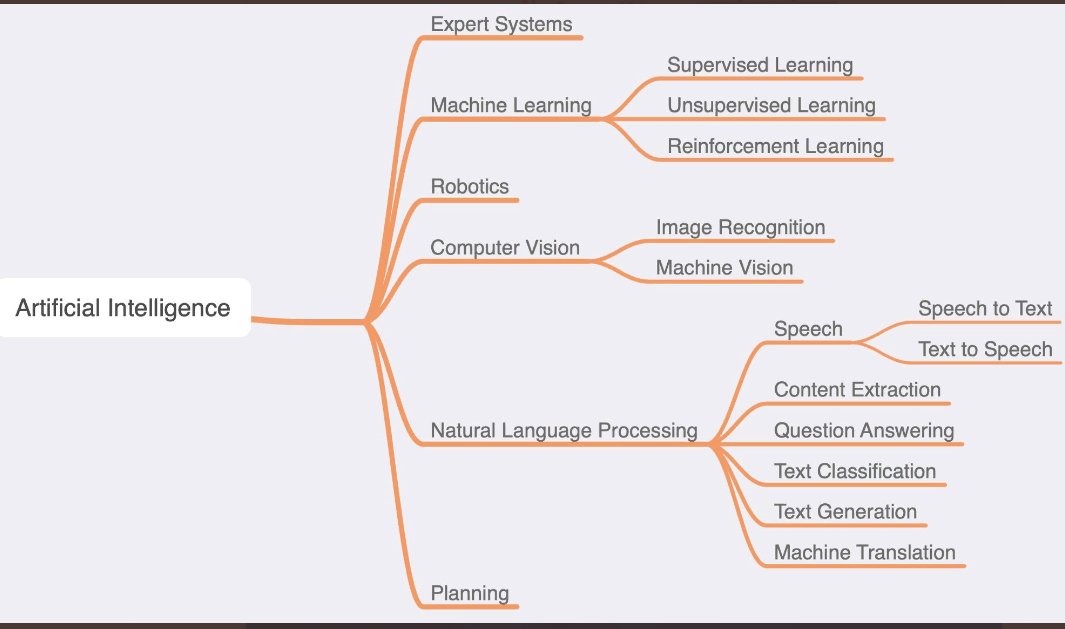 Artificial Intelligence

Expert Systems

Machine Learning

Supervised Learning

Unsupervised Learning

Reinforcement Learning

Robotics

Computer Vision

Image Recognition

Machine Vision

Natural Language Processing

Speech

Speech to Text

Text to Speech

Content Extraction

Question Answering

Text Classification

Text Generation

Machine Translation

Planning